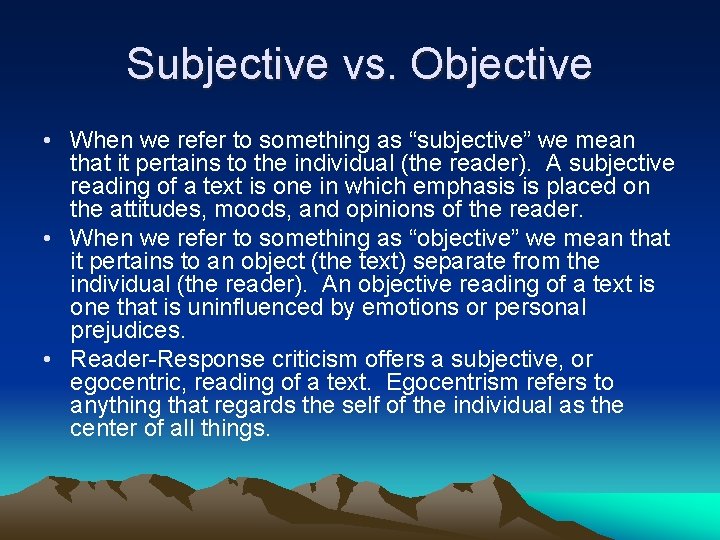 Subjective vs. Objective

• When we refer to something as “subjective” we mean that it pertains to the individual (the reader). A subjective reading of a text is one in which emphasis is placed on the attitudes, moods, and opinions of the reader.
• When we refer to something as “objective” we mean that it pertains to an object (the text) separate from the individual (the reader). An objective reading of a text is one that is uninfluenced by emotions or personal prejudices.
• Reader-Response criticism offers a subjective, or egocentric, reading of a text. Egocentrism refers to anything that regards the self of the individual as the center of all things.